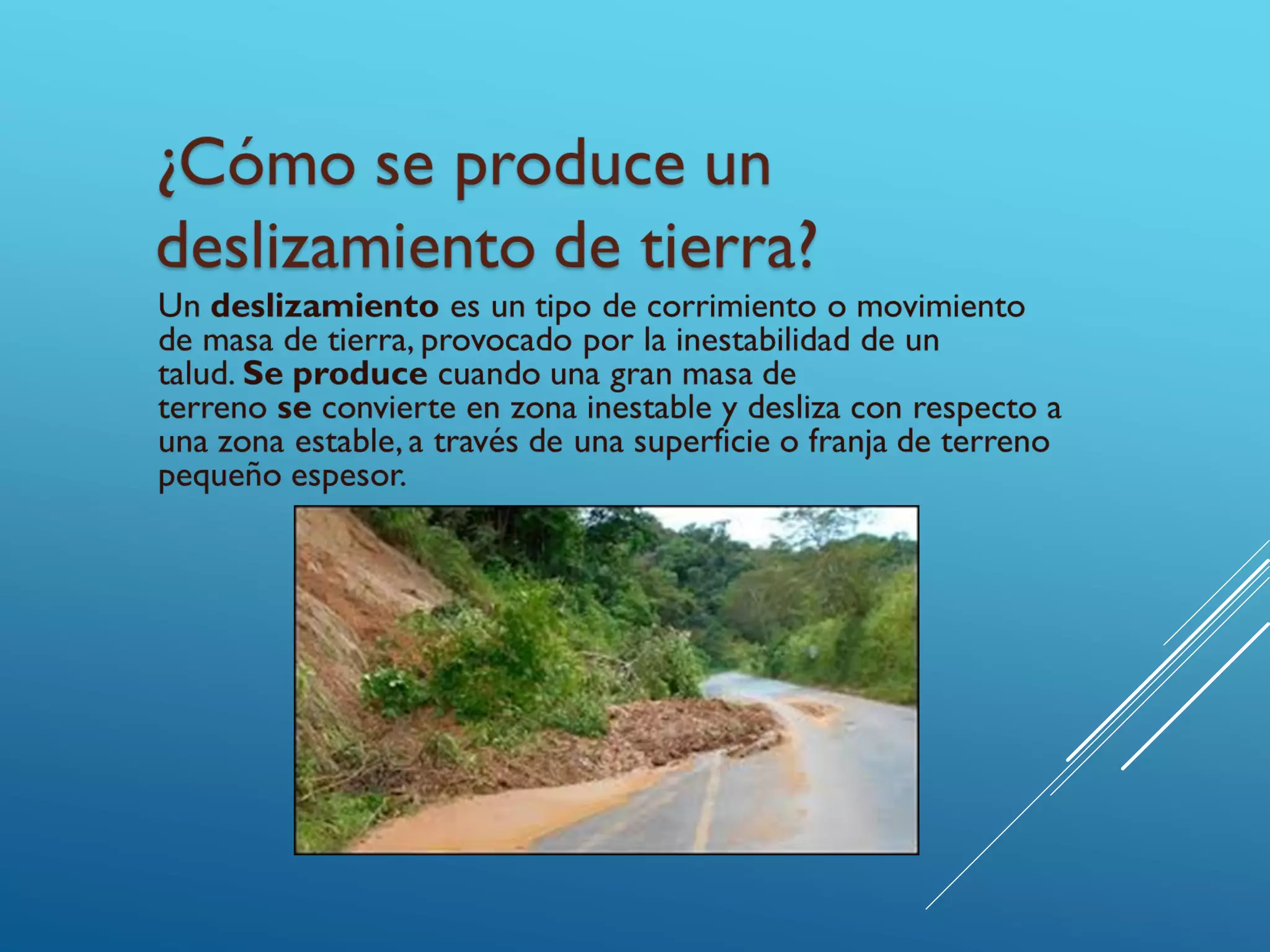 ¿Cómo se produce un deslizamiento de tierra?

Un deslizamiento es un tipo de corrimiento o movimiento de masa de tierra, provocado por la inestabilidad de un talud. Se produce cuando una gran masa de terreno se convierte en zona inestable y desliza con respecto a una zona estable, a través de una superficie o franja de terreno pequeño espesor.